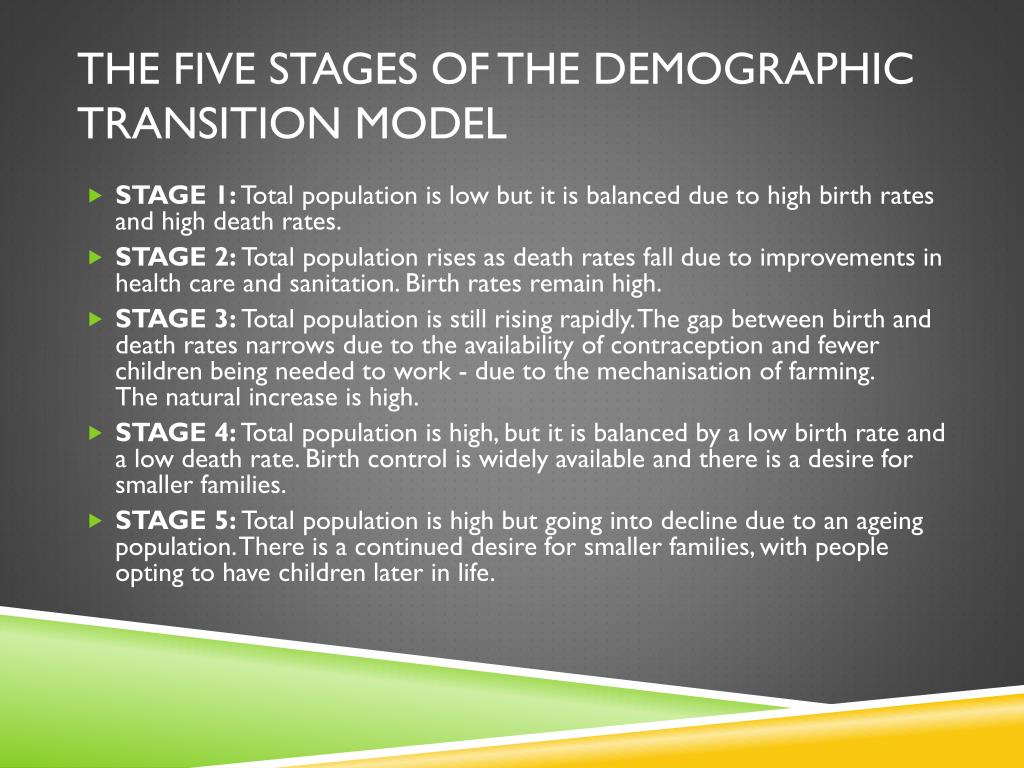 THE FIVE STAGES OF THE DEMOGRAPHIC TRANSITION MODEL

STAGE 1: Total population is low but it is balanced due to high birth rates and high death rates.

STAGE 2: Total population rises as death rates fall due to improvements in health care and sanitation. Birth rates remain high.

STAGE 3: Total population is still rising rapidly. The gap between birth and death rates narrows due to the availability of contraception and fewer children being needed to work - due to the mechanisation of farming. The natural increase is high.

STAGE 4: Total population is high, but it is balanced by a low birth rate and a low death rate. Birth control is widely available and there is a desire for smaller families.

STAGE 5: Total population is high but going into decline due to an ageing population. There is a continued desire for smaller families, with people opting to have children later in life.